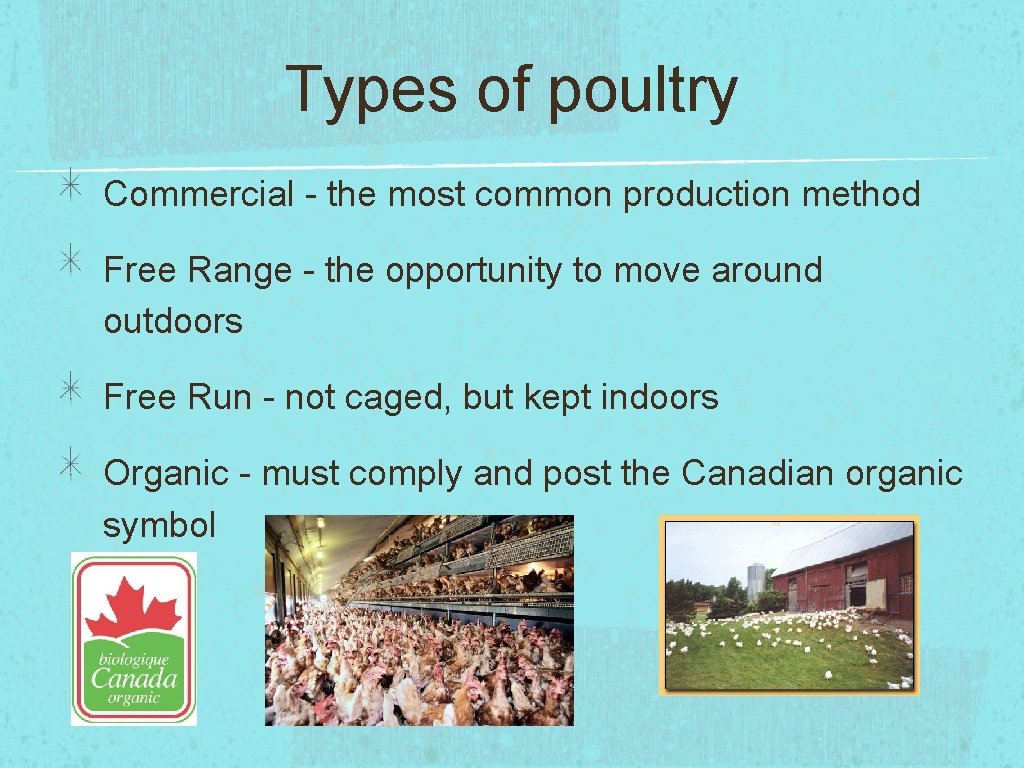 Types of poultry

Commercial - the most common production method

Free Range - the opportunity to move around outdoors

Free Run - not caged, but kept indoors

Organic - must comply and post the Canadian organic symbol

biologique
Canada
organic